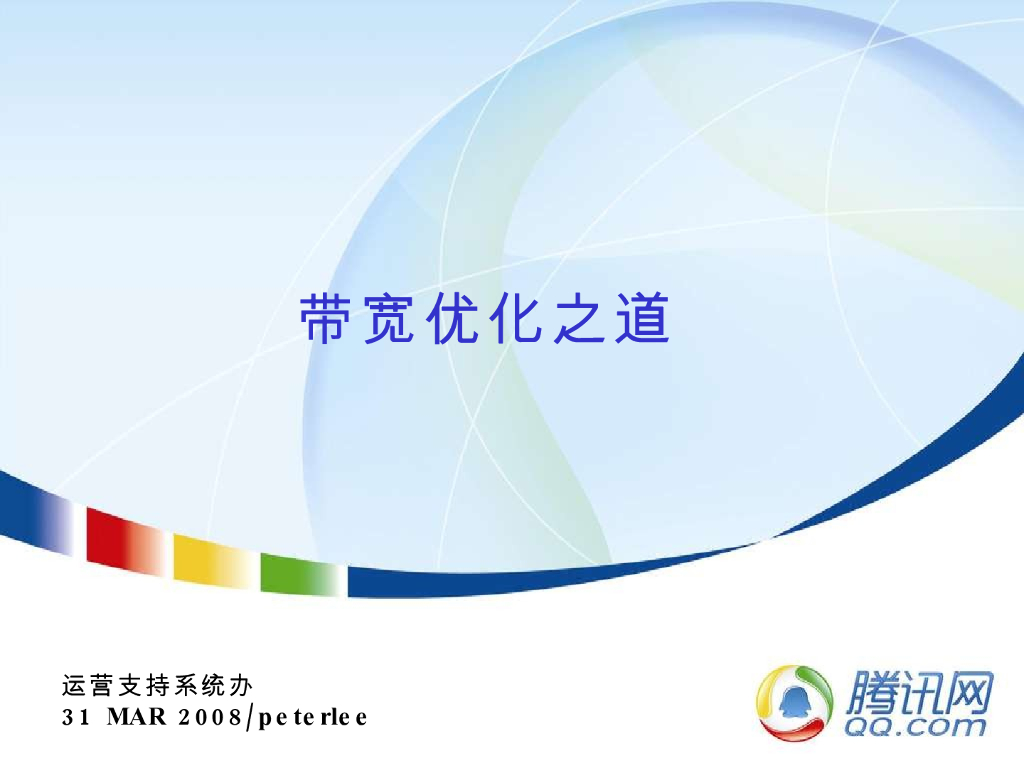 带宽优化之道

运营支持系统办
31 MAR 2008/peterlee

腾讯网
QQ.com